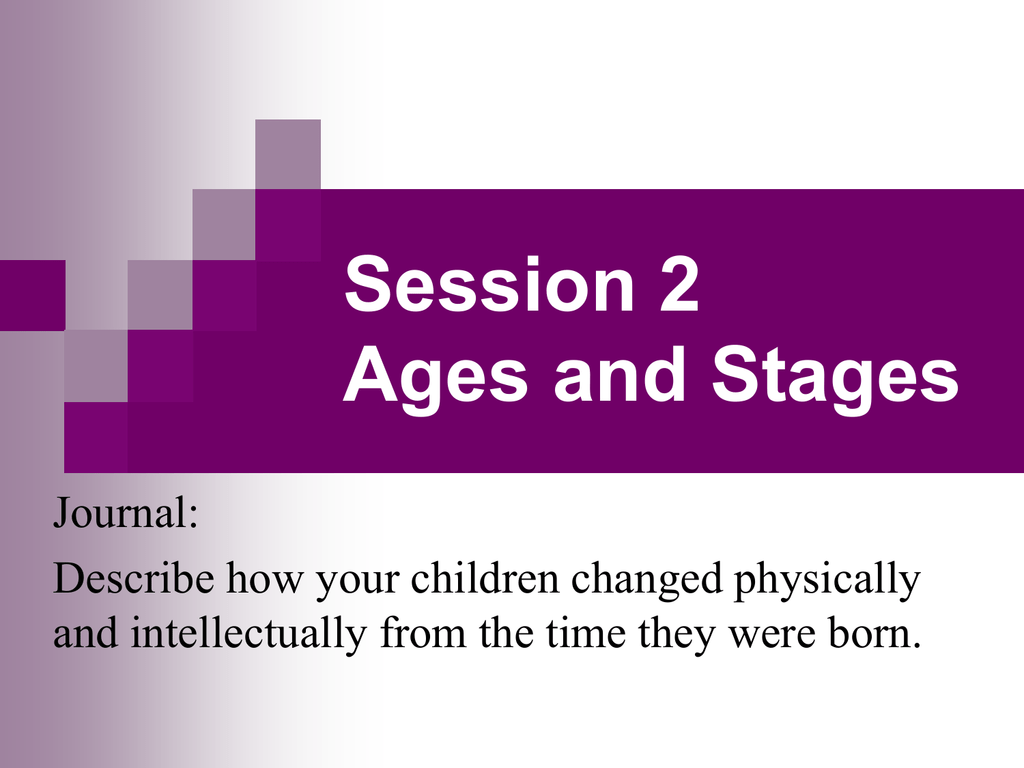 Session 2
Ages and Stages

Journal:

Describe how your children changed physically and intellectually from the time they were born.